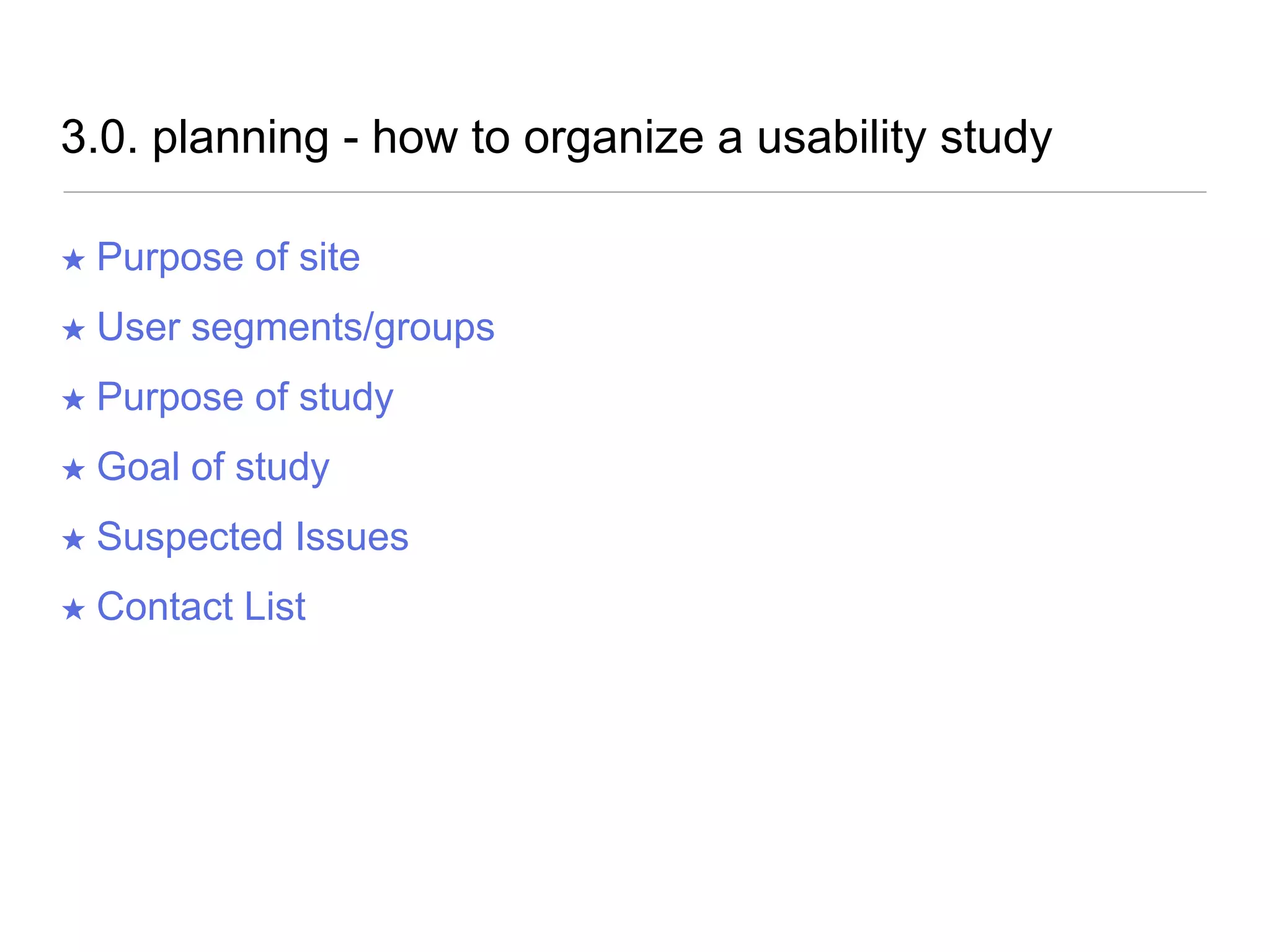 3.0. planning - how to organize a usability study

★ Purpose of site
★ User segments/groups
★ Purpose of study
★ Goal of study
★ Suspected Issues
★ Contact List